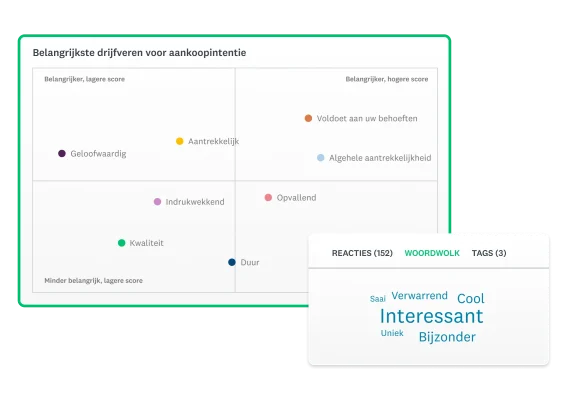 Belangrijkste drijfveren voor aankoopintentie

Belangrijker, lagere score

Belangrijker, hogere score

Voldoet aan uw behoeften

Aantrekkelijk

Geloofwaardig

Algehele aantrekkelijkheid

Indrukwekkend

Opvallend

Kwaliteit

Duur

Minder belangrijk, lagere score

REACTIES (152) WOORDWOLK TAGS (3)

Saai Verwarrend Cool
Interessant
Uniek Bijzonder